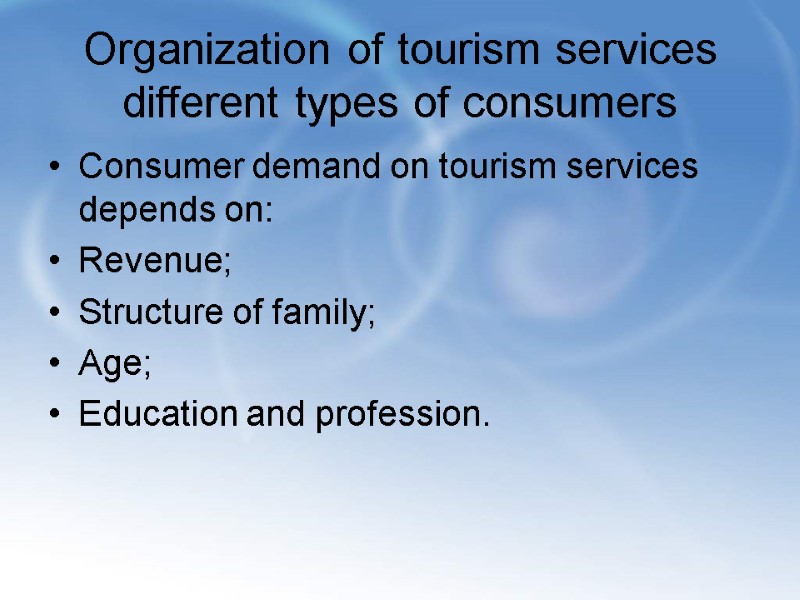 Organization of tourism services different types of consumers

• Consumer demand on tourism services depends on:
• Revenue;
• Structure of family;
• Age;
• Education and profession.